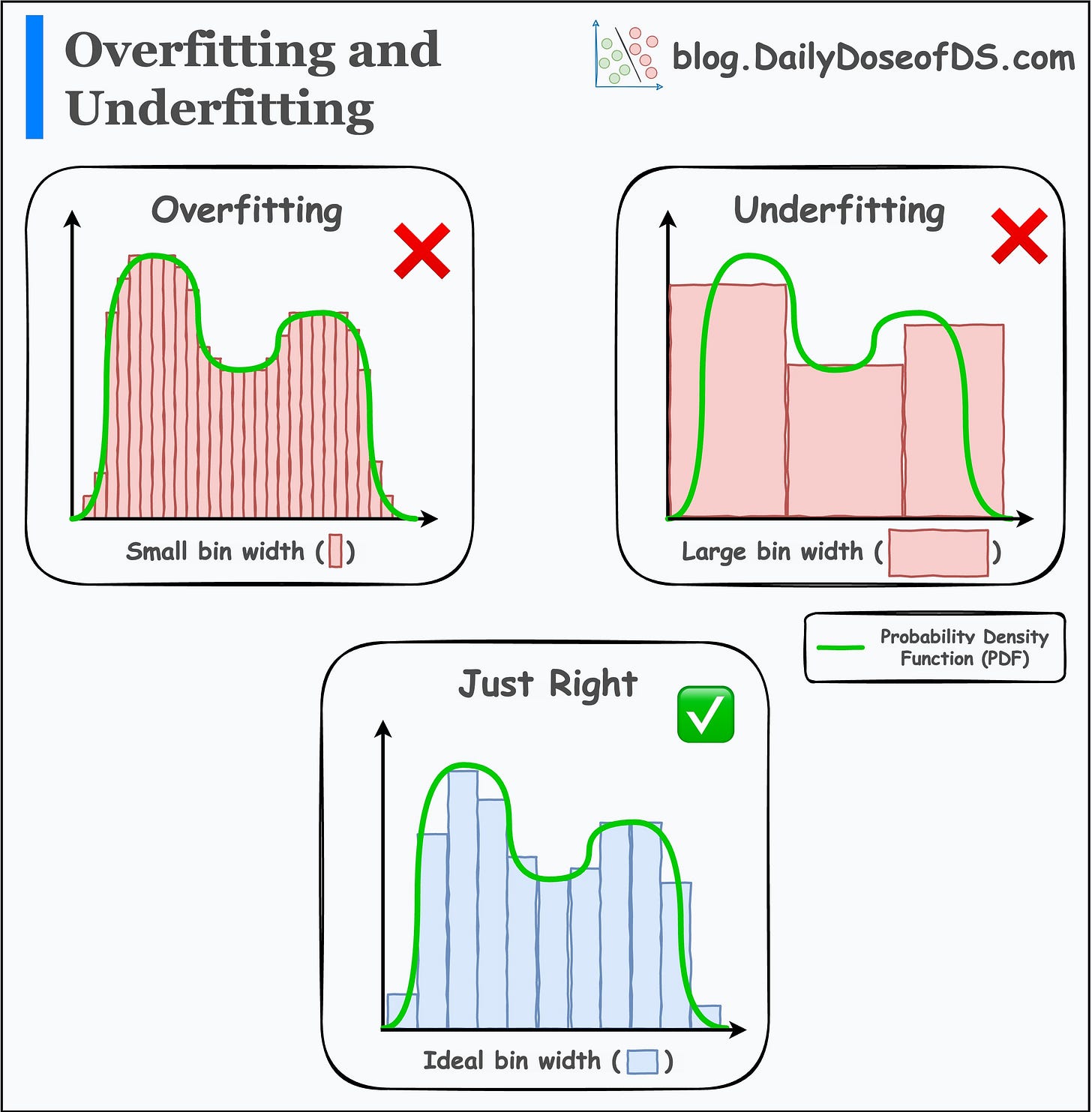 Overfitting and Underfitting

blog.DailyDoseofDS.com

Overfitting

Small bin width ( )

Underfitting

Large bin width ( )

Probability Density Function (PDF)

Just Right

Ideal bin width ( )